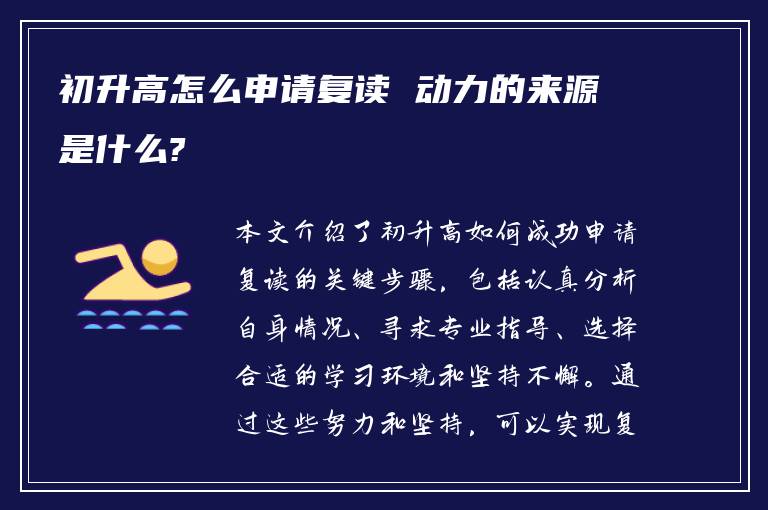 初升高怎么申请复读 动力的来源是什么?

本文介绍了初升高如何成功申请复读的关键步骤，包括认真分析自身情况、寻求专业指导、选择合适的学习环境和坚持不懈。通过这些努力和坚持，可以实现复